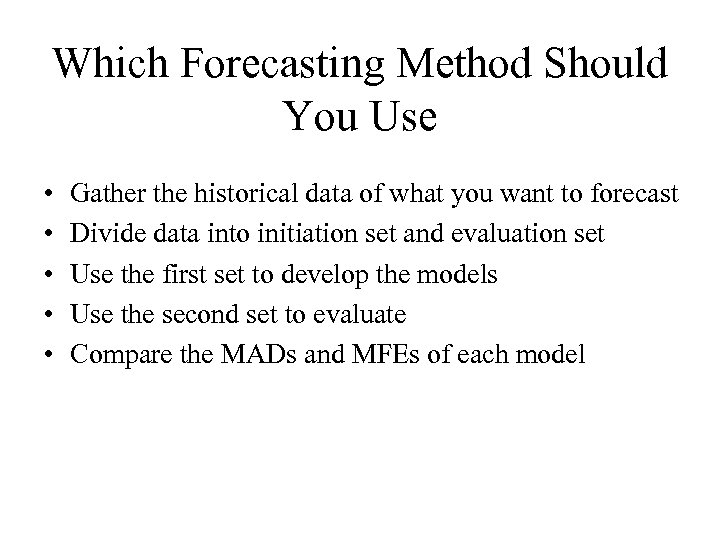 Which Forecasting Method Should You Use

• Gather the historical data of what you want to forecast
• Divide data into initiation set and evaluation set
• Use the first set to develop the models
• Use the second set to evaluate
• Compare the MADs and MFEs of each model